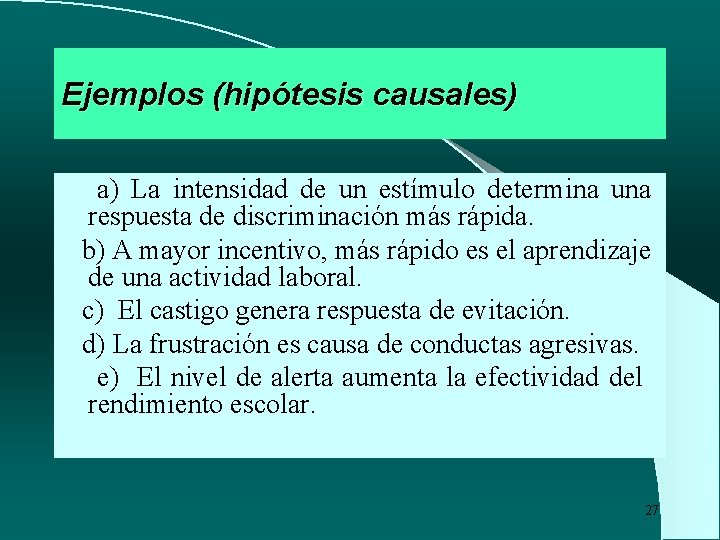 Ejemplos (hipótesis causales)

a) La intensidad de un estímulo determina una respuesta de discriminación más rápida.

b) A mayor incentivo, más rápido es el aprendizaje de una actividad laboral.

c) El castigo genera respuesta de evitación.

d) La frustración es causa de conductas agresivas.

e) El nivel de alerta aumenta la efectividad del rendimiento escolar.

27